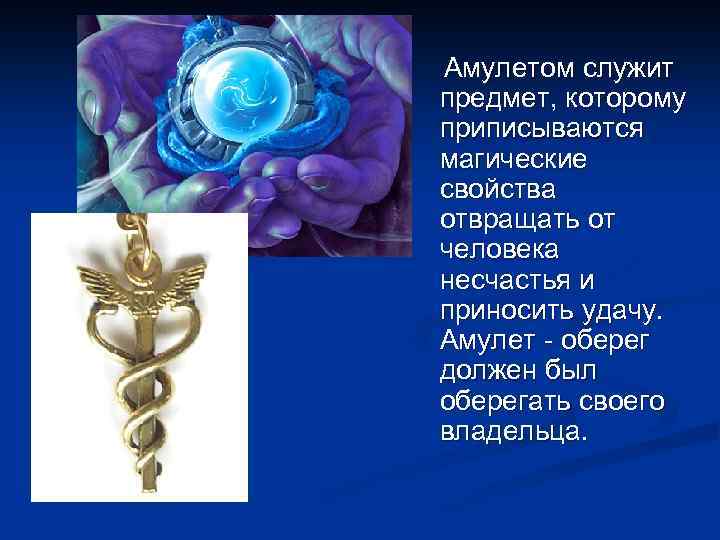 Амулетом служит предмет, которому приписываются магические свойства отвращать от человека несчастья и приносить удачу. Амулет - оберег должен был оберегать своего владельца.